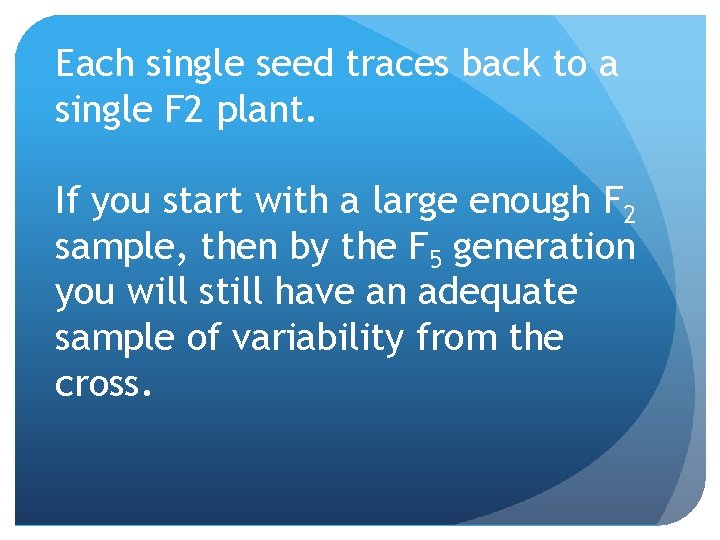 Each single seed traces back to a single F2 plant.

If you start with a large enough $F_2$ sample, then by the $F_5$ generation you will still have an adequate sample of variability from the cross.